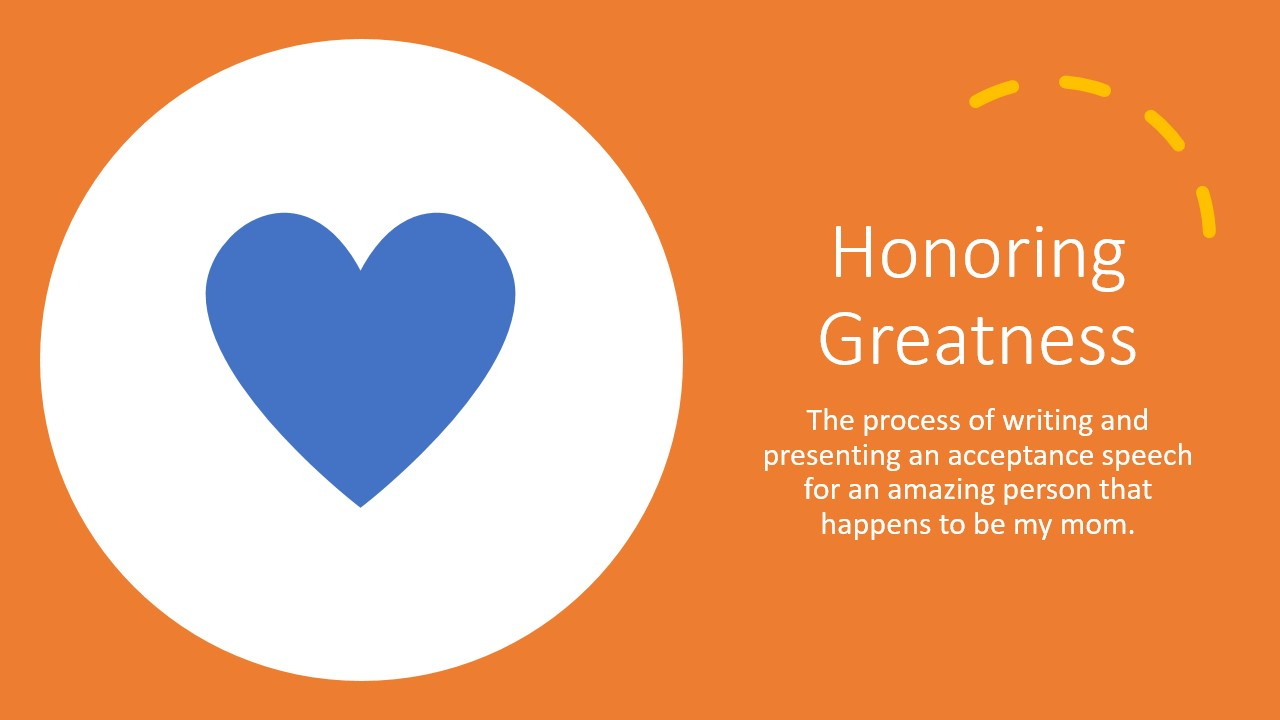 Honoring Greatness

The process of writing and presenting an acceptance speech for an amazing person that happens to be my mom.